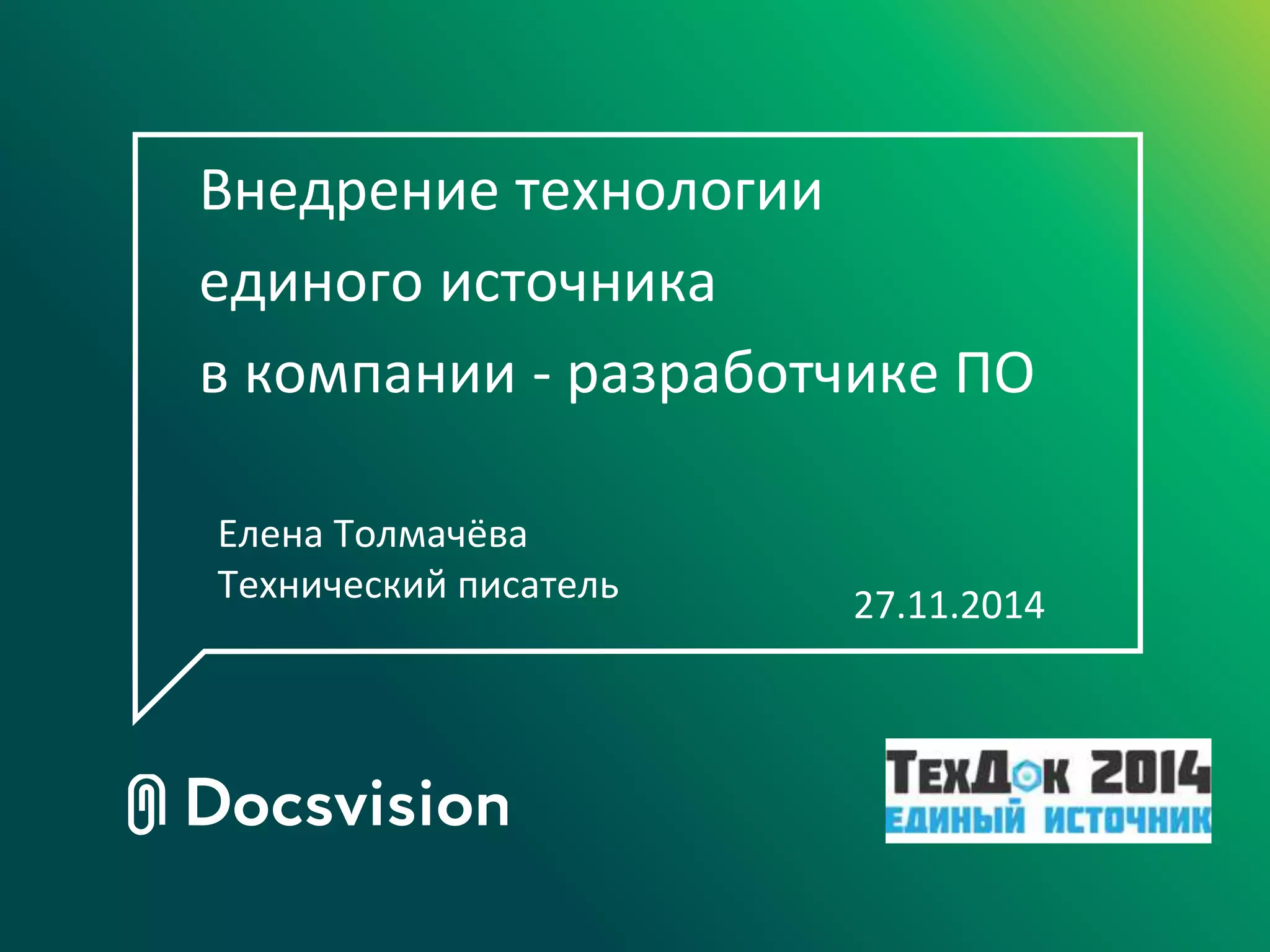 Внедрение технологии единого источника в компании - разработчике ПО

Елена Толмачёва
Технический писатель

27.11.2014

Docsvision

ТехДок 2014
ЕДИНЫЙ ИСТОЧНИК